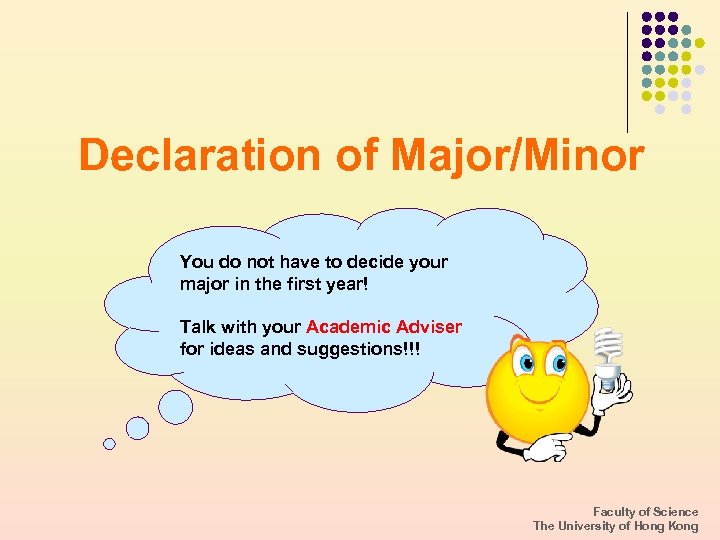 Declaration of Major/Minor

You do not have to decide your major in the first year!

Talk with your Academic Adviser for ideas and suggestions!!!

Faculty of Science
The University of Hong Kong